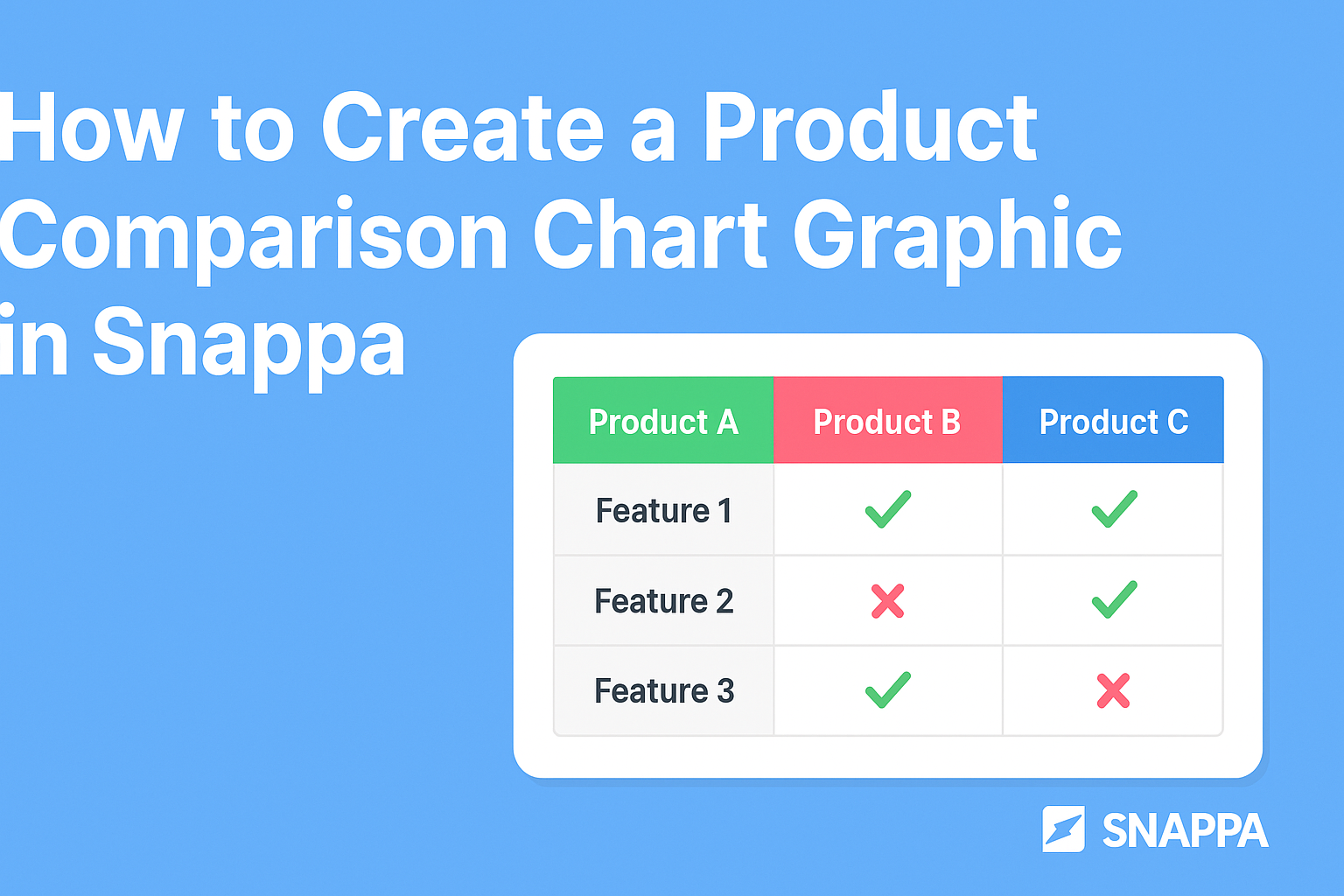 How to Create a Product Comparison Chart Graphic in Snappa

| Product A | Product B | Product C |
|---|---|---|
| Feature 1 | ✓ | ✓ |
| Feature 2 | ✗ | ✓ |
| Feature 3 | ✓ | ✗ |

SNAPPA